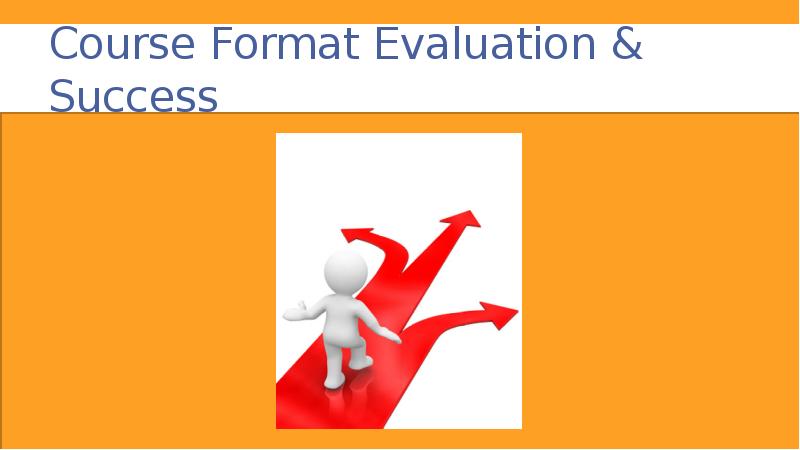 Course Format Evaluation & Success